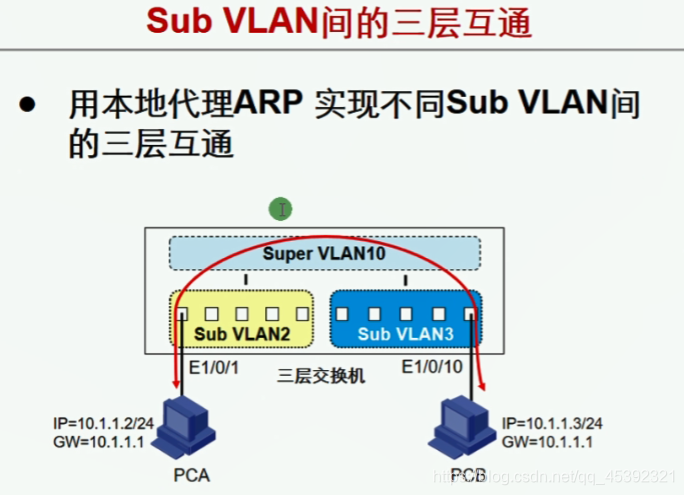 Sub VLAN间的三层互通

● 用本地代理ARP 实现不同Sub VLAN间的三层互通

Super VLAN10

Sub VLAN2

Sub VLAN3

E1/0/1

三层交换机

E1/0/10

IP=10.1.1.2/24
GW=10.1.1.1

PCA

IP=10.1.1.3/24
GW=10.1.1.1

PCB

https://blog.csdn.net/qq_45392321